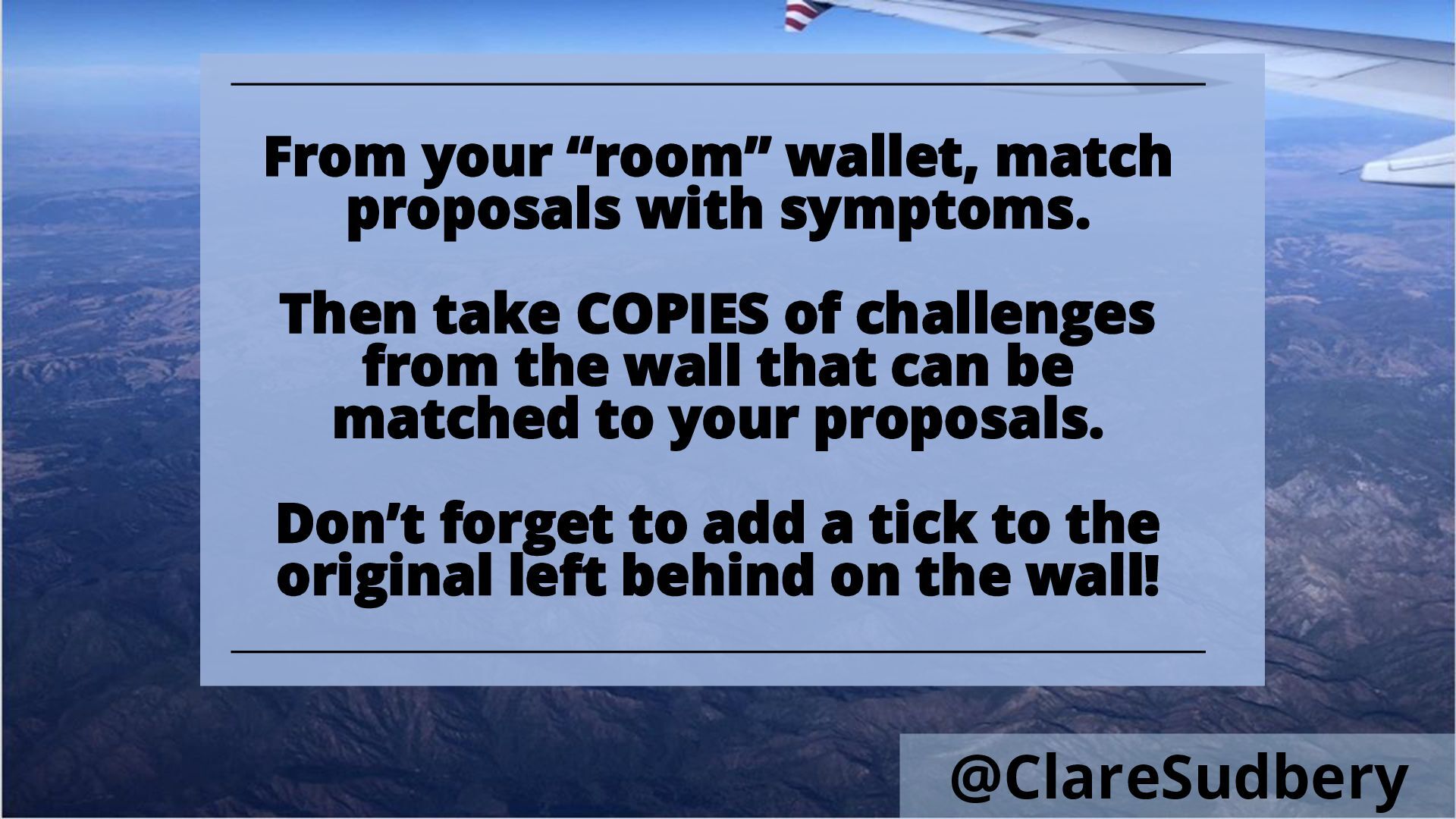 From your “room” wallet, match proposals with symptoms.

Then take COPIES of challenges from the wall that can be matched to your proposals.

Don’t forget to add a tick to the original left behind on the wall!

@ClareSudbery